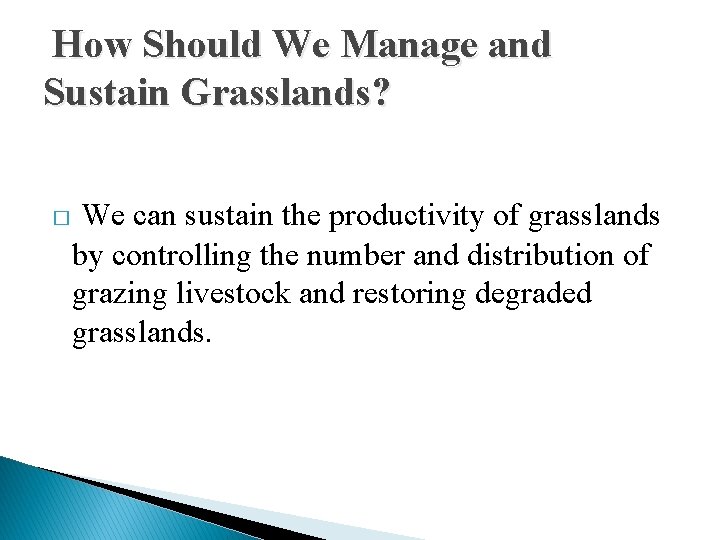 How Should We Manage and Sustain Grasslands?

□ We can sustain the productivity of grasslands by controlling the number and distribution of grazing livestock and restoring degraded grasslands.